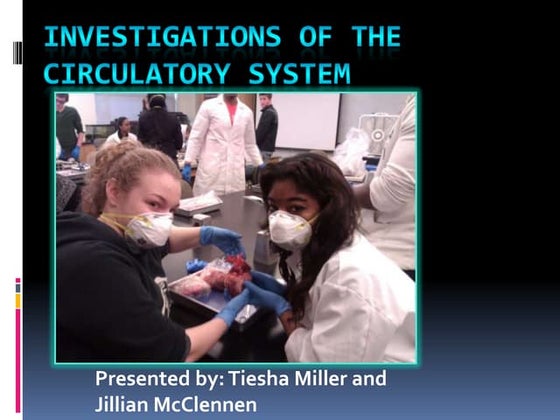 INVESTIGATIONS OF THE CIRCULATORY SYSTEM

Presented by: Tiesha Miller and Jillian McClennen